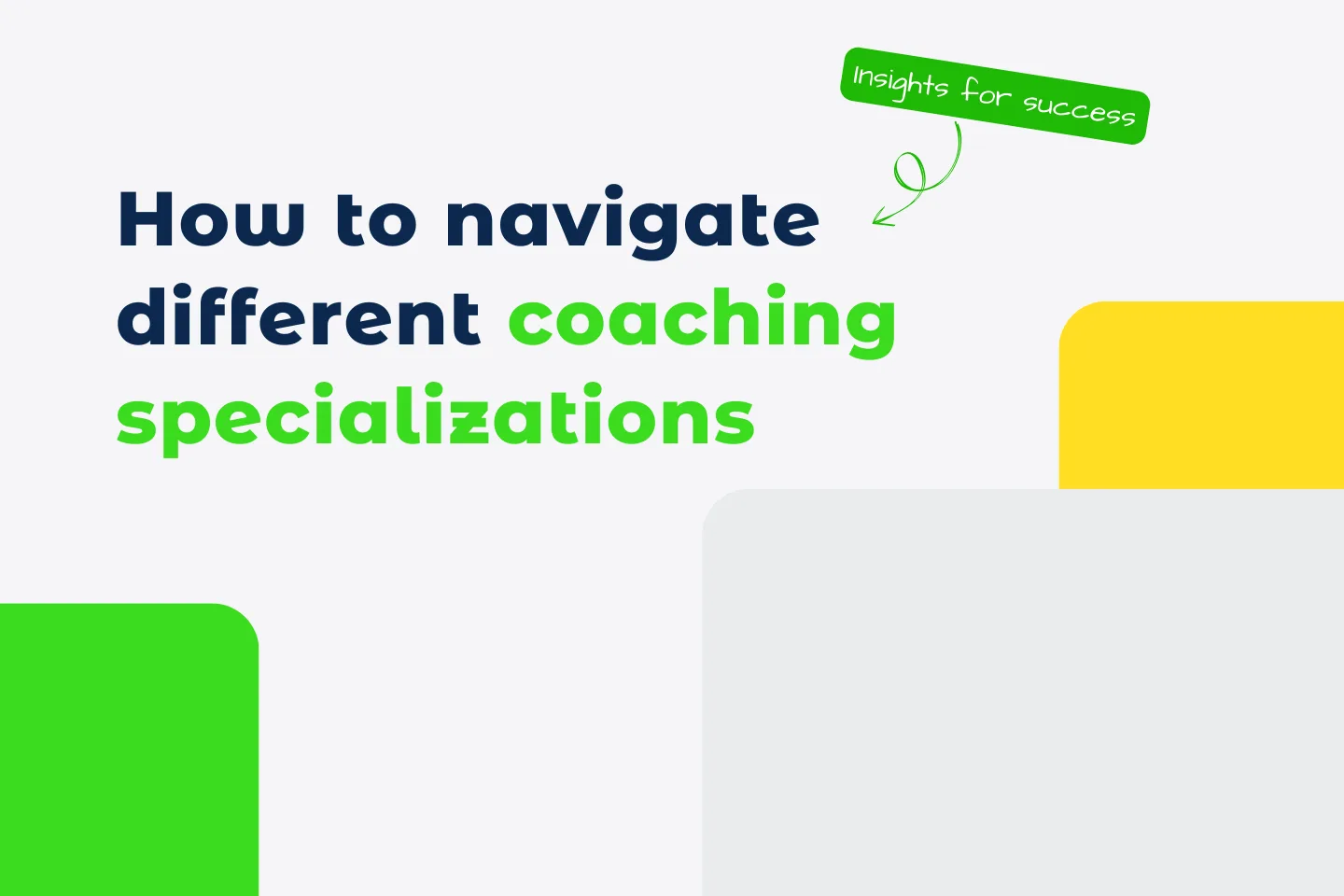 Insights for success

How to navigate different coaching specializations